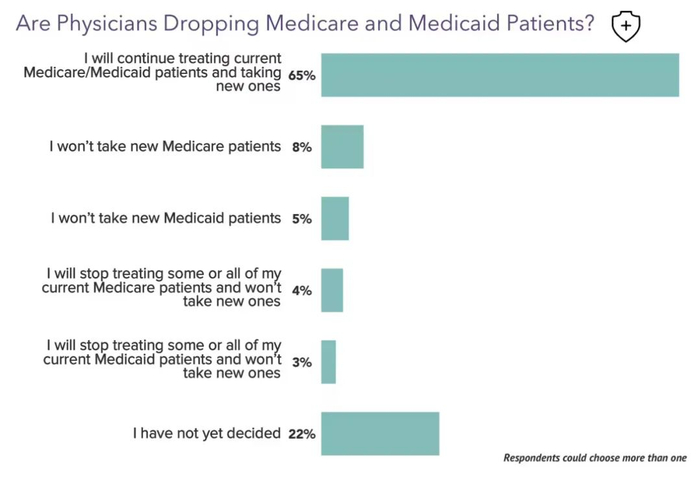 Are Physicians Dropping Medicare and Medicaid Patients?

I will continue treating current Medicare/Medicaid patients and taking new ones 65%

I won't take new Medicare patients 8%

I won't take new Medicaid patients 5%

I will stop treating some or all of my current Medicare patients and won't take new ones 4%

I will stop treating some or all of my current Medicaid patients and won't take new ones 3%

I have not yet decided 22%

Respondents could choose more than one